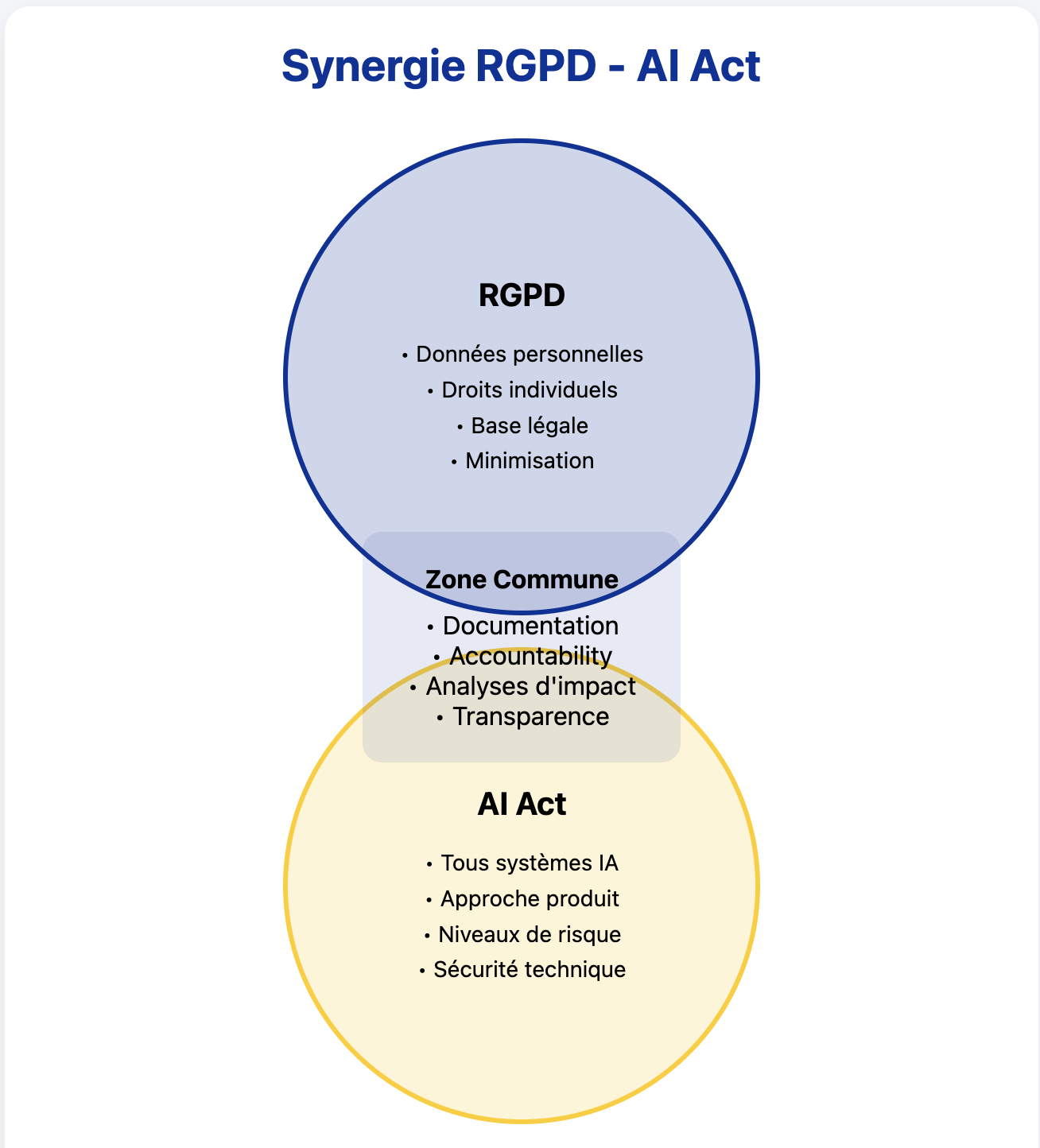 Synergie RGPD - AI Act

RGPD

• Données personnelles
• Droits individuels
• Base légale
• Minimisation

Zone Commune

• Documentation
• Accountability
• Analyses d'impact
• Transparence

AI Act

• Tous systèmes IA
• Approche produit
• Niveaux de risque
• Sécurité technique